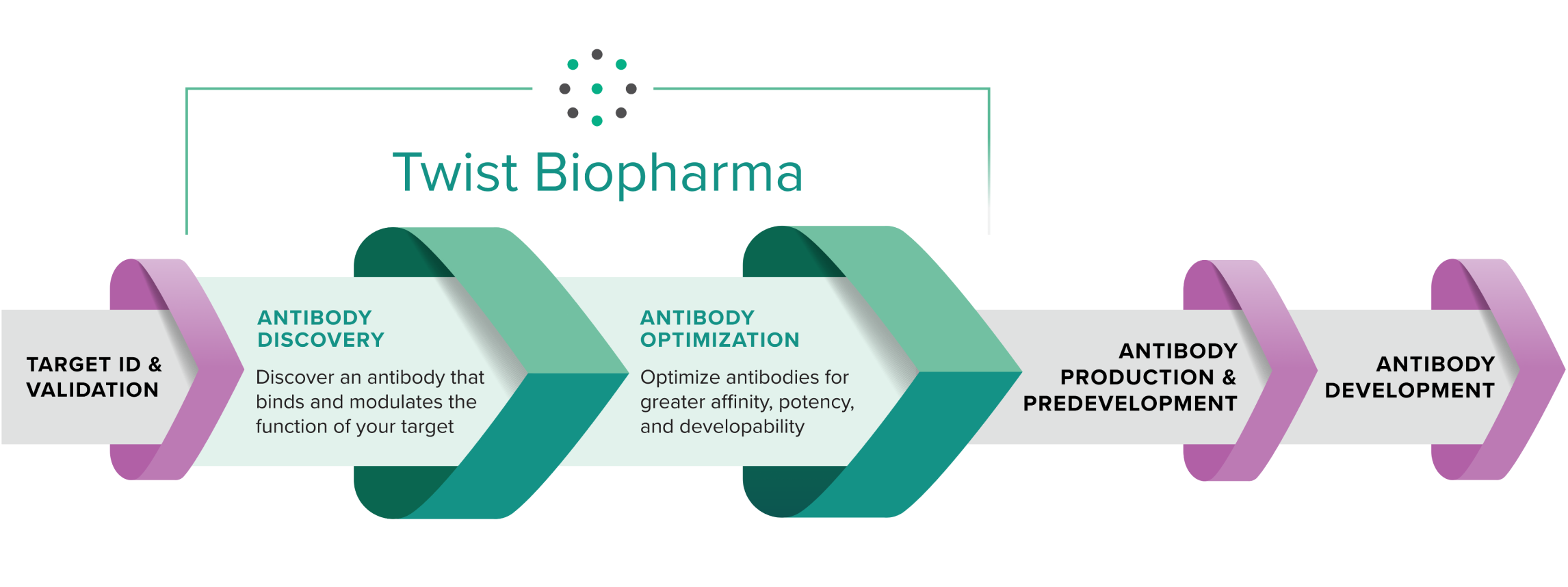 Twist Biopharma

TARGET ID & VALIDATION

ANTIBODY DISCOVERY

Discover an antibody that binds and modulates the function of your target

ANTIBODY OPTIMIZATION

Optimize antibodies for greater affinity, potency, and developability

ANTIBODY PRODUCTION & PREDEVELOPMENT

ANTIBODY DEVELOPMENT